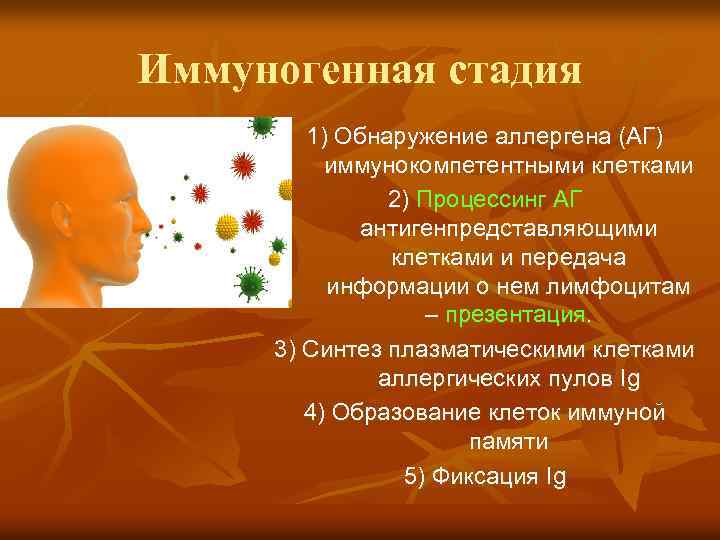 Иммуногенная стадия

1) Обнаружение аллергена (АГ) иммунокомпетентными клетками

2) Процессинг АГ антигенпредставляющими клетками и передача информации о нем лимфоцитам – презентация.

3) Синтез плазматическими клетками аллергических пулов Ig

4) Образование клеток иммуной памяти

5) Фиксация Ig